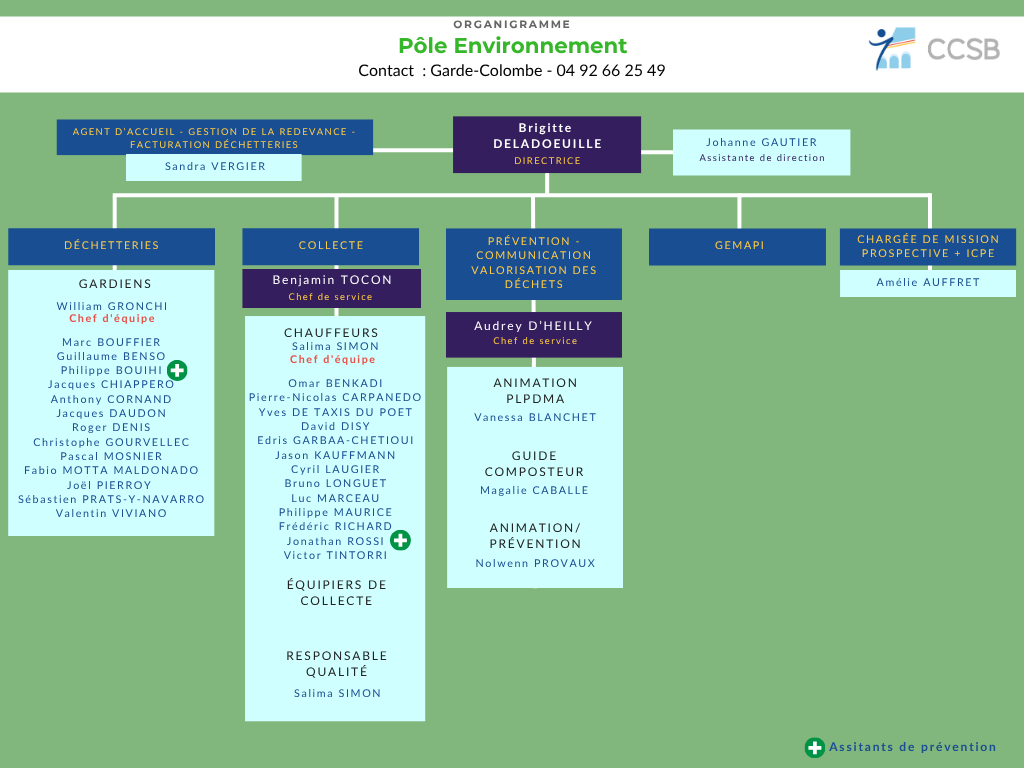 ORGANIGRAMME
Pôle Environnement
Contact : Garde-Colombe - 04 92 66 25 49

CCSB

AGENT D'ACCUEIL - GESTION DE LA REDEVANCE - FACTURATION DÉCHETTERIES
Sandra VERGIER

Brigitte DELADOEUILLE
DIRECTRICE

Johanne GAUTIER
Assistante de direction

DÉCHETTERIES

GARDIENS
William GRONCHI
Chef d'équipe

Marc BOUFFIER
Guillaume BENSO
Philippe BOUIHI
Jacques CHIAPPERO
Anthony CORNAND
Jacques DAUDON
Roger DENIS
Christophe GOURVELLEC
Pascal MOSNIER
Fabio MOTTA MALDONADO
Joël PIERROY
Sébastien PRATS-Y-NAVARRO
Valentin VIVIANO

COLLECTE

Benjamin TOCON
Chef de service

CHAUFFEURS
Salima SIMON
Chef d'équipe

Omar BENKADI
Pierre-Nicolas CARPANEDO
Yves DE TAXIS DU POET
David DISY
Edris GARBAA-CHETIOUI
Jason KAUFFMANN
Cyril LAUGIER
Bruno LONGUET
Luc MARCEAU
Philippe MAURICE
Frédéric RICHARD
Jonathan ROSSI
Victor TINTORRI

ÉQUIPIERS DE COLLECTE

RESPONSABLE QUALITÉ
Salima SIMON

PRÉVENTION - COMMUNICATION VALORISATION DES DÉCHETS

Audrey D'HEILLY
Chef de service

ANIMATION PLPDMA
Vanessa BLANCHET

GUIDE COMPOSTEUR
Magalie CABALLE

ANIMATION/ PRÉVENTION
Nolwenn PROVAUX

GEMAPI

CHARGÉE DE MISSION PROSPECTIVE + ICPE
Amélie AUFFRET

Assitants de prévention